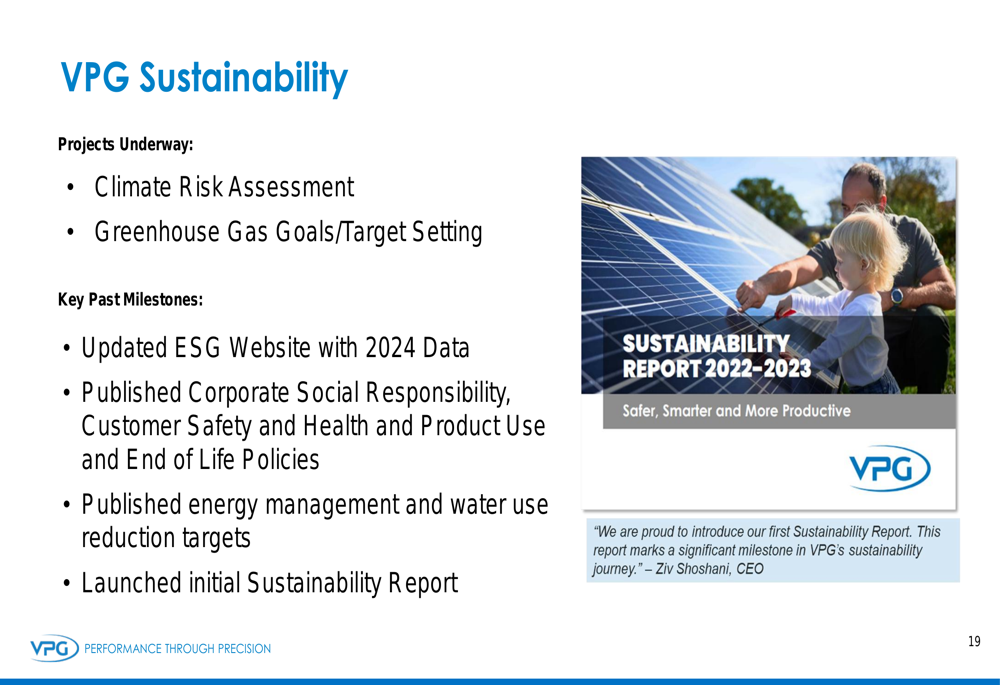 VPG Sustainability

Projects Underway:

• Climate Risk Assessment
• Greenhouse Gas Goals/Target Setting

Key Past Milestones:

• Updated ESG Website with 2024 Data
• Published Corporate Social Responsibility, Customer Safety and Health and Product Use and End of Life Policies
• Published energy management and water use reduction targets
• Launched initial Sustainability Report

SUSTAINABILITY REPORT 2022–2023

Safer, Smarter and More Productive

VPG

"We are proud to introduce our first Sustainability Report. This report marks a significant milestone in VPG's sustainability journey." – Ziv Shoshani, CEO

VPG PERFORMANCE THROUGH PRECISION

19